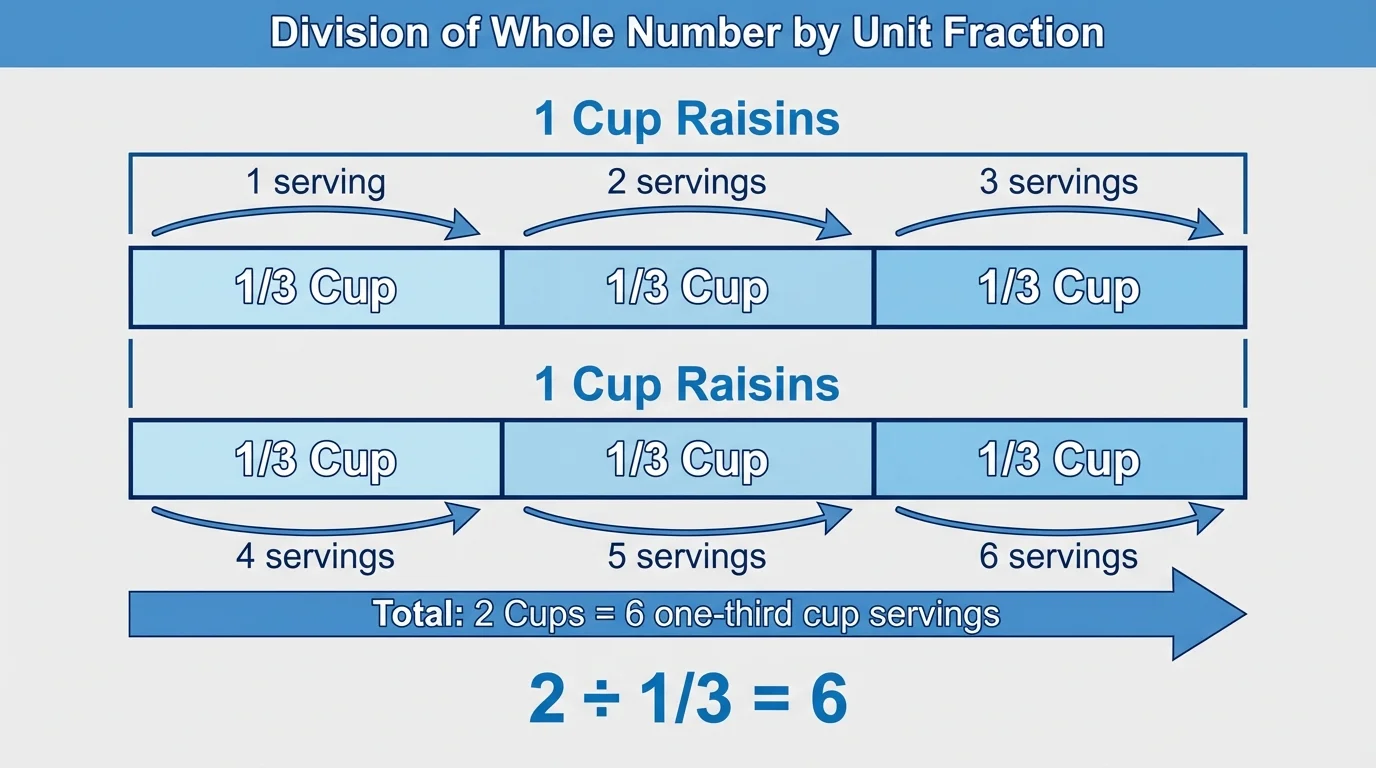 Division of Whole Number by Unit Fraction

1 Cup Raisins

1 serving

2 servings

3 servings

1/3 Cup

1/3 Cup

1/3 Cup

1 Cup Raisins

1/3 Cup

1/3 Cup

1/3 Cup

4 servings

5 servings

6 servings

Total: 2 Cups = 6 one-third cup servings

$2 \div 1/3 = 6$